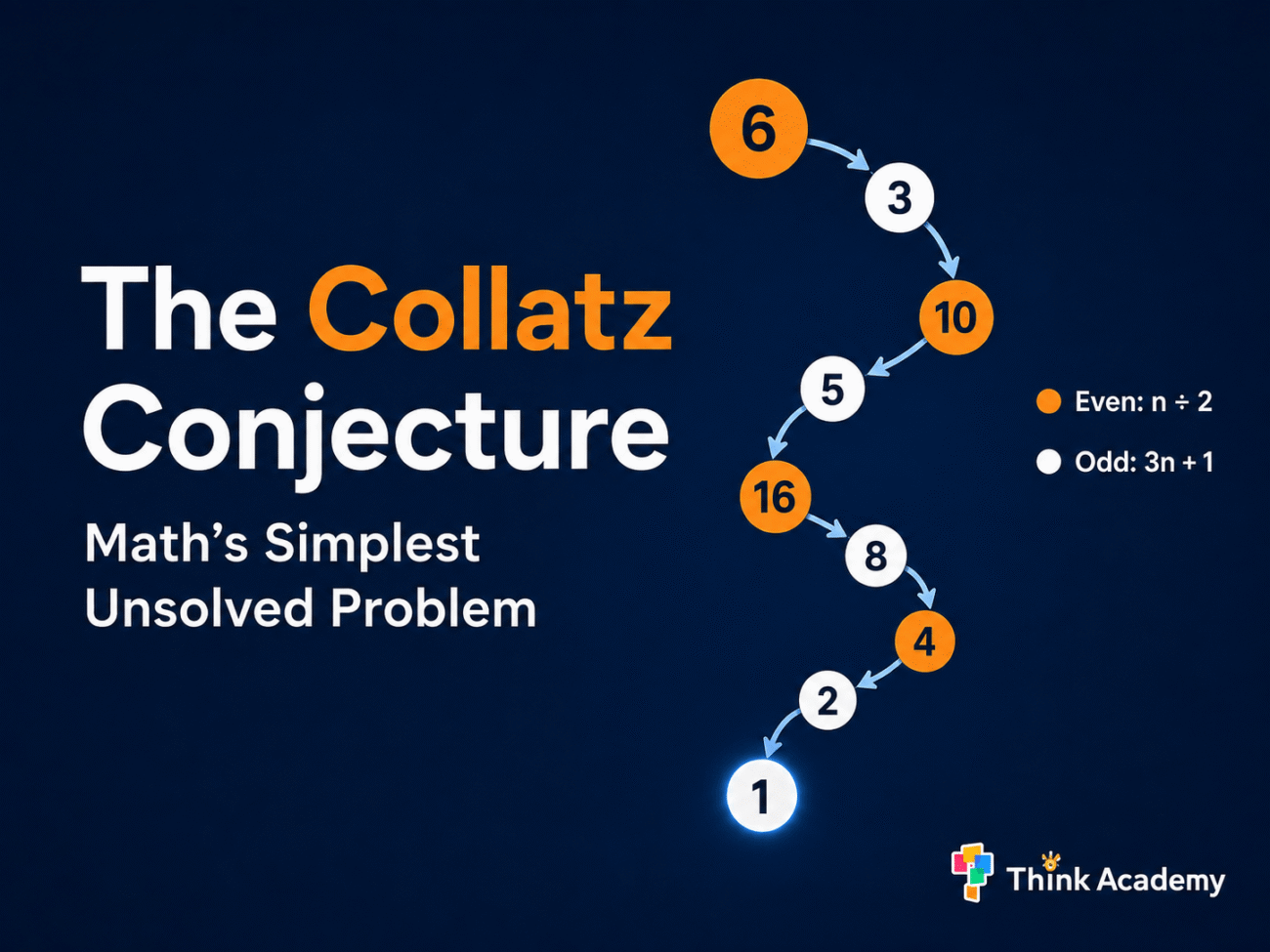 The Collatz Conjecture

Math's Simplest Unsolved Problem

6
3
10
5
16
8
4
2
1

Even: $n \div 2$

Odd: $3n + 1$

Think Academy